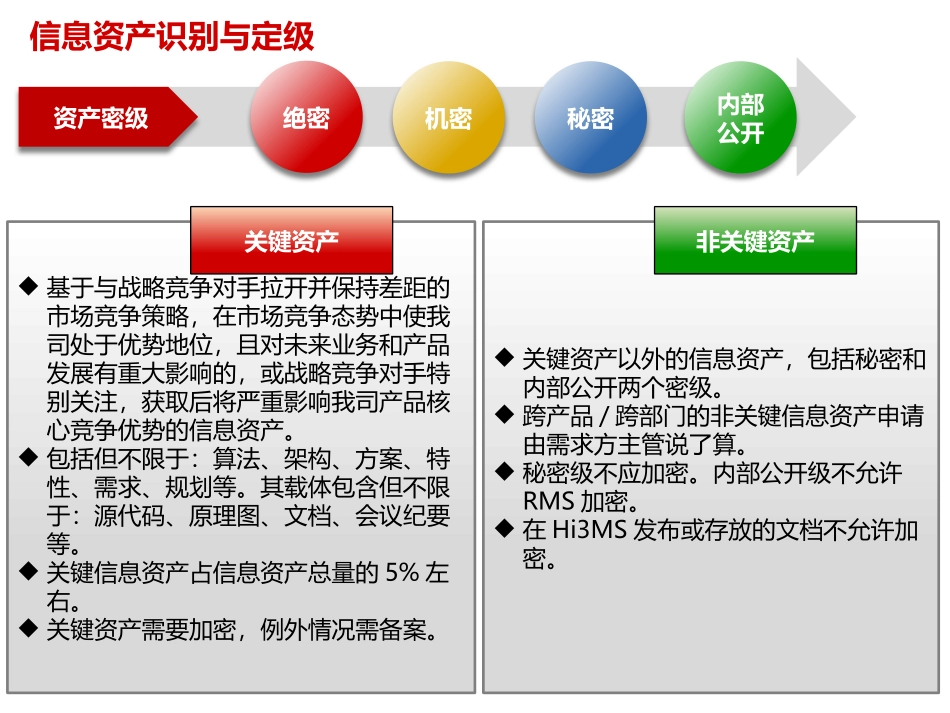 信息资产识别与定级

资产密级

绝密

机密

秘密

内部公开

关键资产

◆ 基于与战略竞争对手拉开并保持差距的市场竞争策略，在市场竞争态势中使我司处于优势地位，且对未来业务和产品发展有重大影响的，或战略竞争对手特别关注，获取后将严重影响我司产品核心竞争优势的信息资产。
◆ 包括但不限于：算法、架构、方案、特性、需求、规划等。其载体包含但不限于：源代码、原理图、文档、会议纪要等。
◆ 关键信息资产占信息资产总量的 5% 左右。
◆ 关键资产需要加密，例外情况需备案。

非关键资产

◆ 关键资产以外的信息资产，包括秘密和内部公开两个密级。
◆ 跨产品 / 跨部门的非关键信息资产申请由需求方主管说了算。
◆ 秘密级不应加密。内部公开级不允许 RMS 加密。
◆ 在 Hi3MS 发布或存放的文档不允许加密。